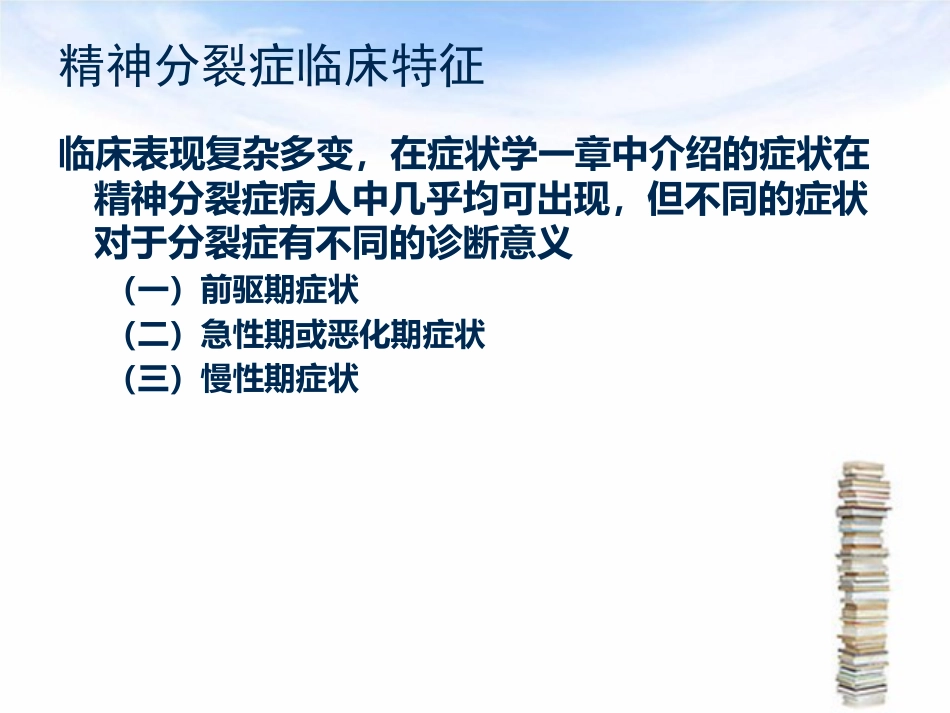 精神分裂症临床特征

临床表现复杂多变，在症状学一章中介绍的症状在精神分裂症病人中几乎均可出现，但不同的症状对于分裂症有不同的诊断意义

（一）前驱期症状

（二）急性期或恶化期症状

（三）慢性期症状